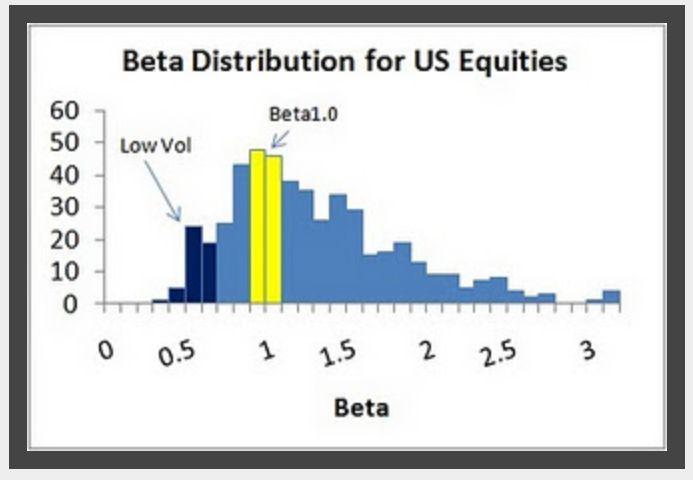 Beta Distribution for US Equities

60
50
40
30
20
10
0

Low Vol

Beta1.0

0
0.5
1
1.5
2
2.5
3

Beta